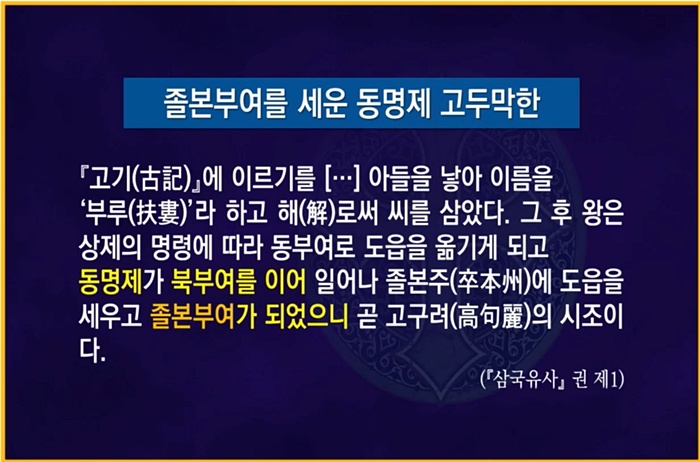 졸본부여를 세운 동명제 고두막한

『고기(古記)』에 이르기를 […] 아들을 낳아 이름을 ‘부루(扶婁)’라 하고 해(解)로써 씨를 삼았다. 그 후 왕은 상제의 명령에 따라 동부여로 도읍을 옮기게 되고 동명제가 북부여를 이어 일어나 졸본주(卒本州)에 도읍을 세우고 졸본부여가 되었으니 곧 고구려(高句麗)의 시조이다.

(『삼국유사』 권 제1)